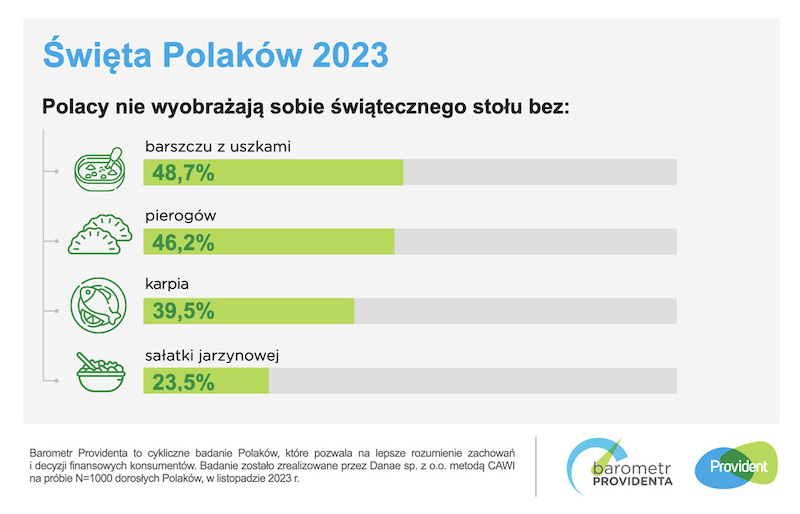 Święta Polaków 2023

Polacy nie wyobrażają sobie świątecznego stołu bez:

barszczu z uszkami
48,7%

pierogów
46,2%

karpia
39,5%

sałatki jarzynowej
23,5%

Barometr Providenta to cykliczne badanie Polaków, które pozwala na lepsze rozumienie zachowań i decyzji finansowych konsumentów. Badanie zostało zrealizowane przez Danae sp. z o.o. metodą CAWI na próbie N=1000 dorosłych Polaków, w listopadzie 2023 r.

barometr PROVIDENTA

Provident